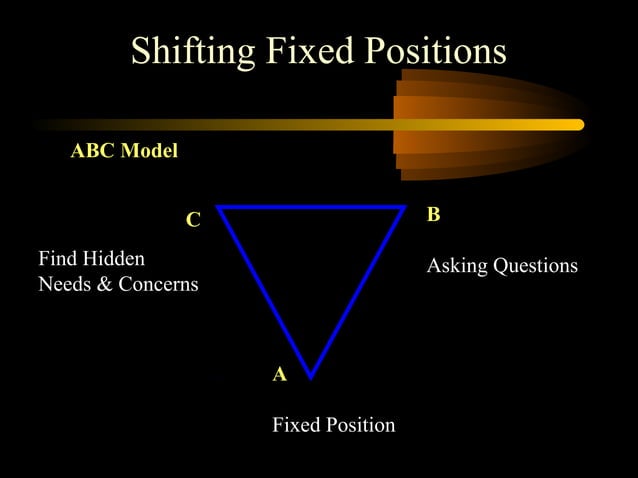 Shifting Fixed Positions

ABC Model

C

B

Find Hidden Needs & Concerns

Asking Questions

A

Fixed Position